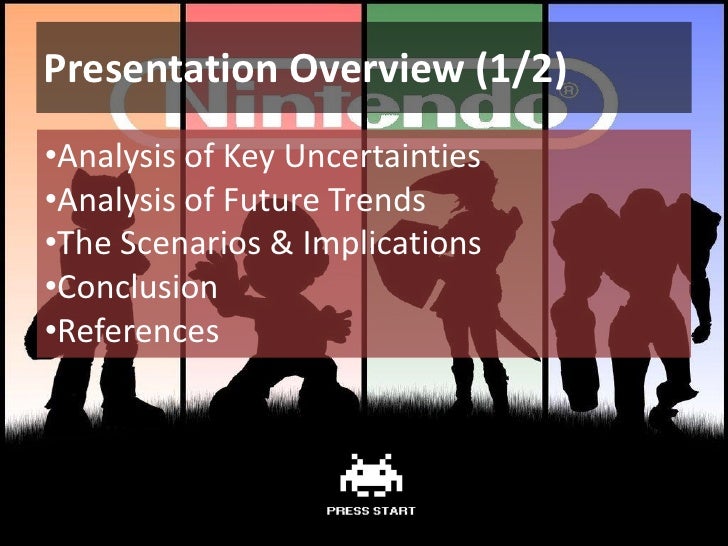 Presentation Overview (1/2)

Nintendo®

•Analysis of Key Uncertainties
•Analysis of Future Trends
•The Scenarios & Implications
•Conclusion
•References

PRESS START